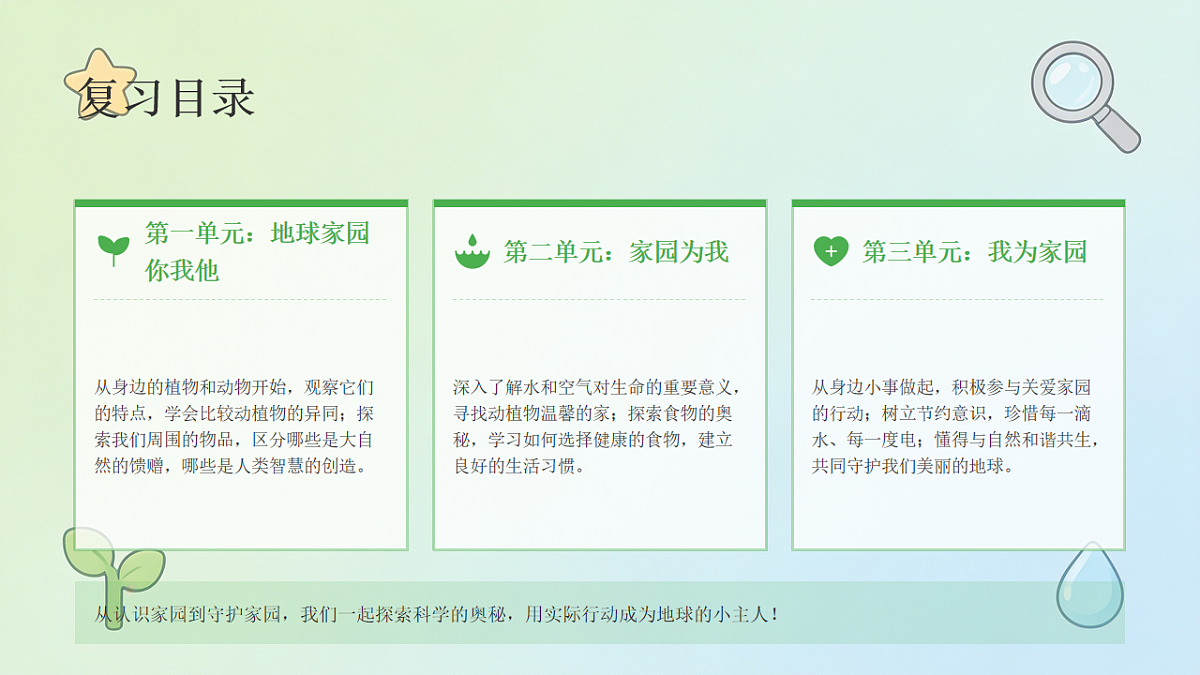 复习目录

第一单元：地球家园你我他

从身边的植物和动物开始，观察它们的特点，学会比较动植物的异同；探索我们周围的物品，区分哪些是大自然的馈赠，哪些是人类智慧的创造。

第二单元：家园为我

深入了解水和空气对生命的重要意义，寻找动植物温馨的家；探索食物的奥秘，学习如何选择健康的食物，建立良好的生活习惯。

第三单元：我为家园

从身边小事做起，积极参与关爱家园的行动；树立节约意识，珍惜每一滴水、每一度电；懂得与自然和谐共生，共同守护我们美丽的地球。

从认识家园到守护家园，我们一起探索科学的奥秘，用实际行动成为地球的小主人！